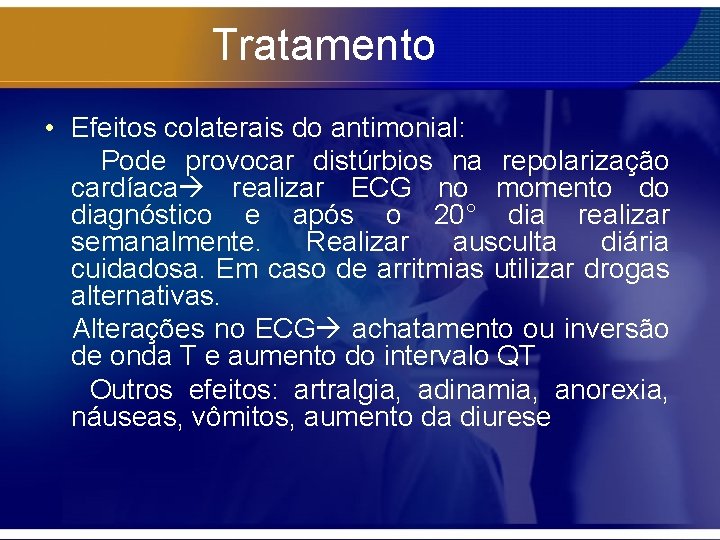 Tratamento

• Efeitos colaterais do antimonial:

Pode provocar distúrbios na repolarização cardíaca→ realizar ECG no momento do diagnóstico e após o 20° dia realizar semanalmente. Realizar ausculta diária cuidadosa. Em caso de arritmias utilizar drogas alternativas.

Alterações no ECG→ achatamento ou inversão de onda T e aumento do intervalo QT

Outros efeitos: artralgia, adinamia, anorexia, náuseas, vômitos, aumento da diurese